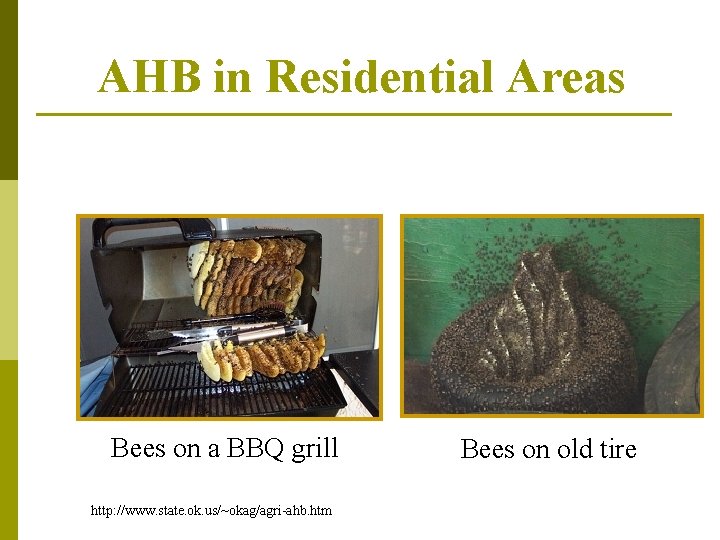 AHB in Residential Areas

Bees on a BBQ grill

Bees on old tire

http://www.state.ok.us/~okag/agri-ahb.htm